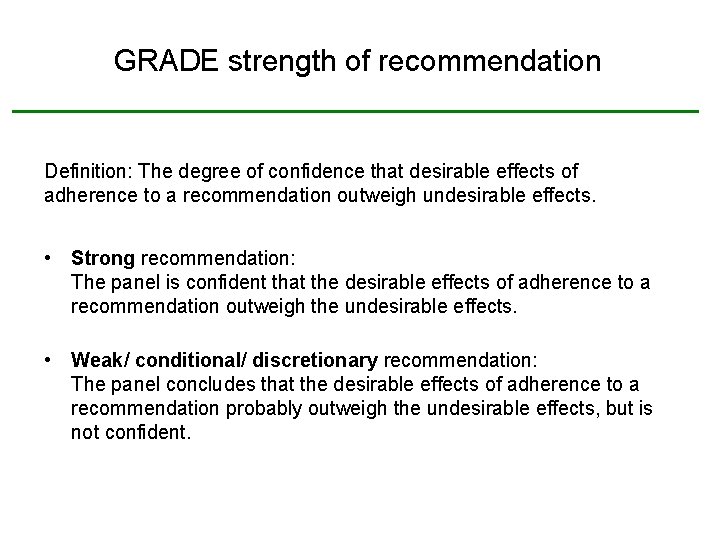 GRADE strength of recommendation

Definition: The degree of confidence that desirable effects of adherence to a recommendation outweigh undesirable effects.

• Strong recommendation:
The panel is confident that the desirable effects of adherence to a recommendation outweigh the undesirable effects.

• Weak/ conditional/ discretionary recommendation:
The panel concludes that the desirable effects of adherence to a recommendation probably outweigh the undesirable effects, but is not confident.